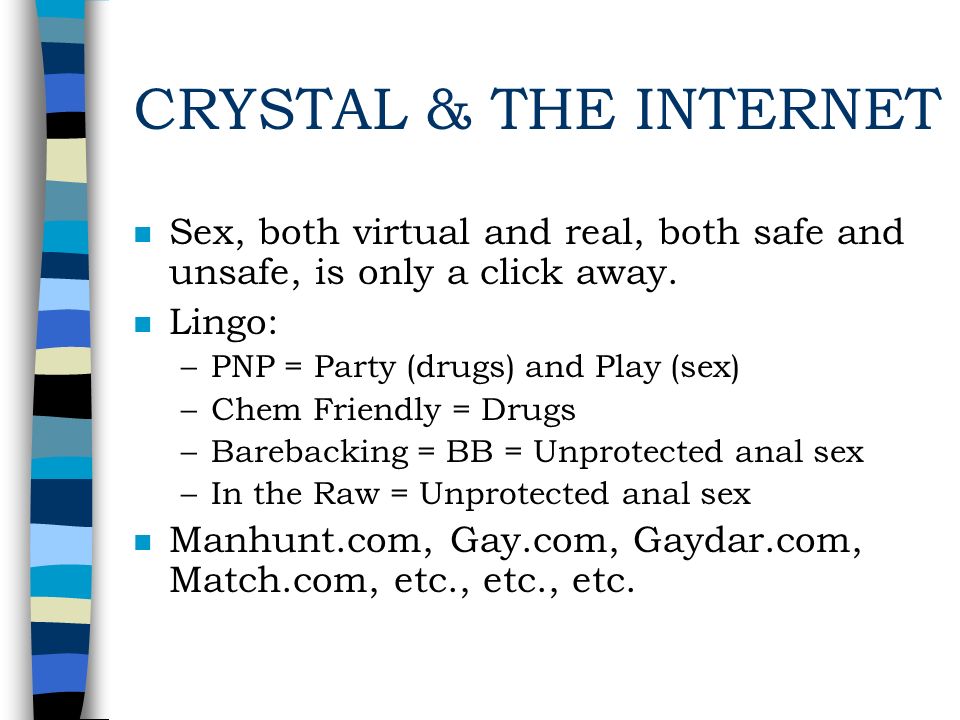 CRYSTAL & THE INTERNET

- Sex, both virtual and real, both safe and unsafe, is only a click away.
- Lingo:
  – PNP = Party (drugs) and Play (sex)
  – Chem Friendly = Drugs
  – Barebacking = BB = Unprotected anal sex
  – In the Raw = Unprotected anal sex
- Manhunt.com, Gay.com, Gaydar.com, Match.com, etc., etc., etc.